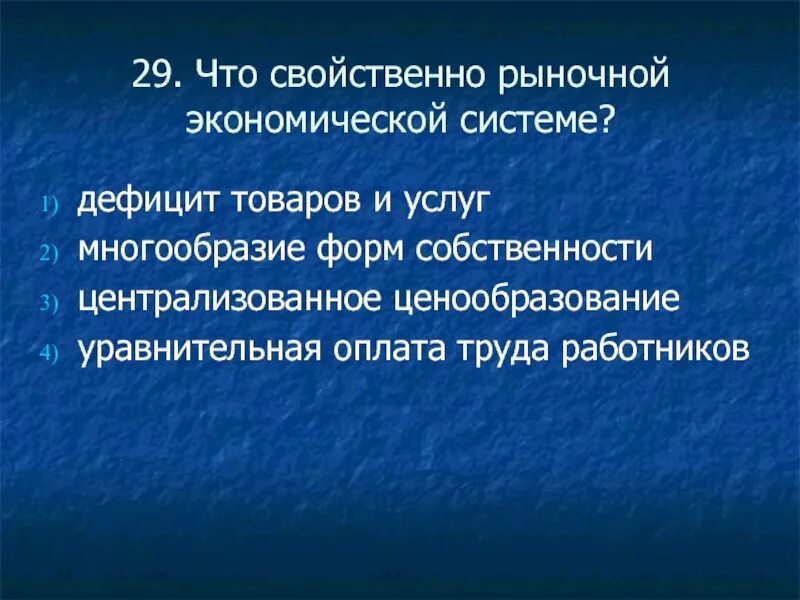 29. Что свойственно рыночной экономической системе?

1) дефицит товаров и услуг
2) многообразие форм собственности
3) централизованное ценообразование
4) уравнительная оплата труда работников